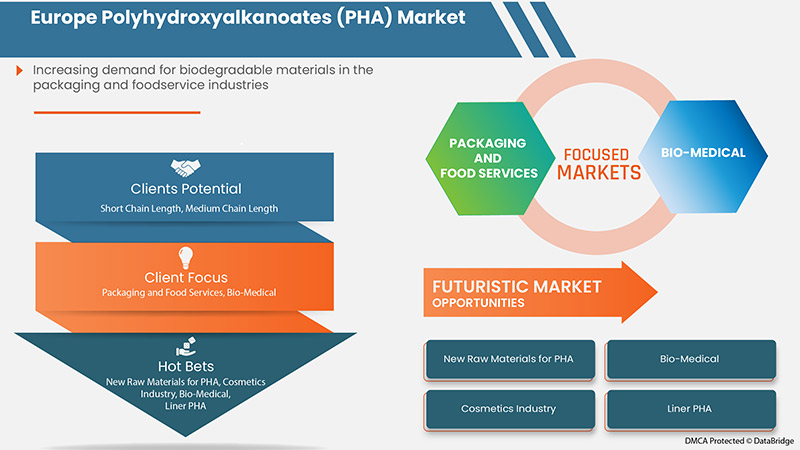 Europe Polyhydroxyalkanoates (PHA) Market

Increasing demand for biodegradable materials in the packaging and foodservice industries

Clients Potential
Short Chain Length, Medium Chain Length

Client Focus
Packaging and Food Services, Bio-Medical

Hot Bets
New Raw Materials for PHA, Cosmetics Industry, Bio-Medical, Liner PHA

PACKAGING AND FOOD SERVICES

FOCUSED MARKETS

BIO-MEDICAL

FUTURISTIC MARKET OPPORTUNITIES

New Raw Materials for PHA

Bio-Medical

Cosmetics Industry

Liner PHA

DMCA Protected © DataBridge